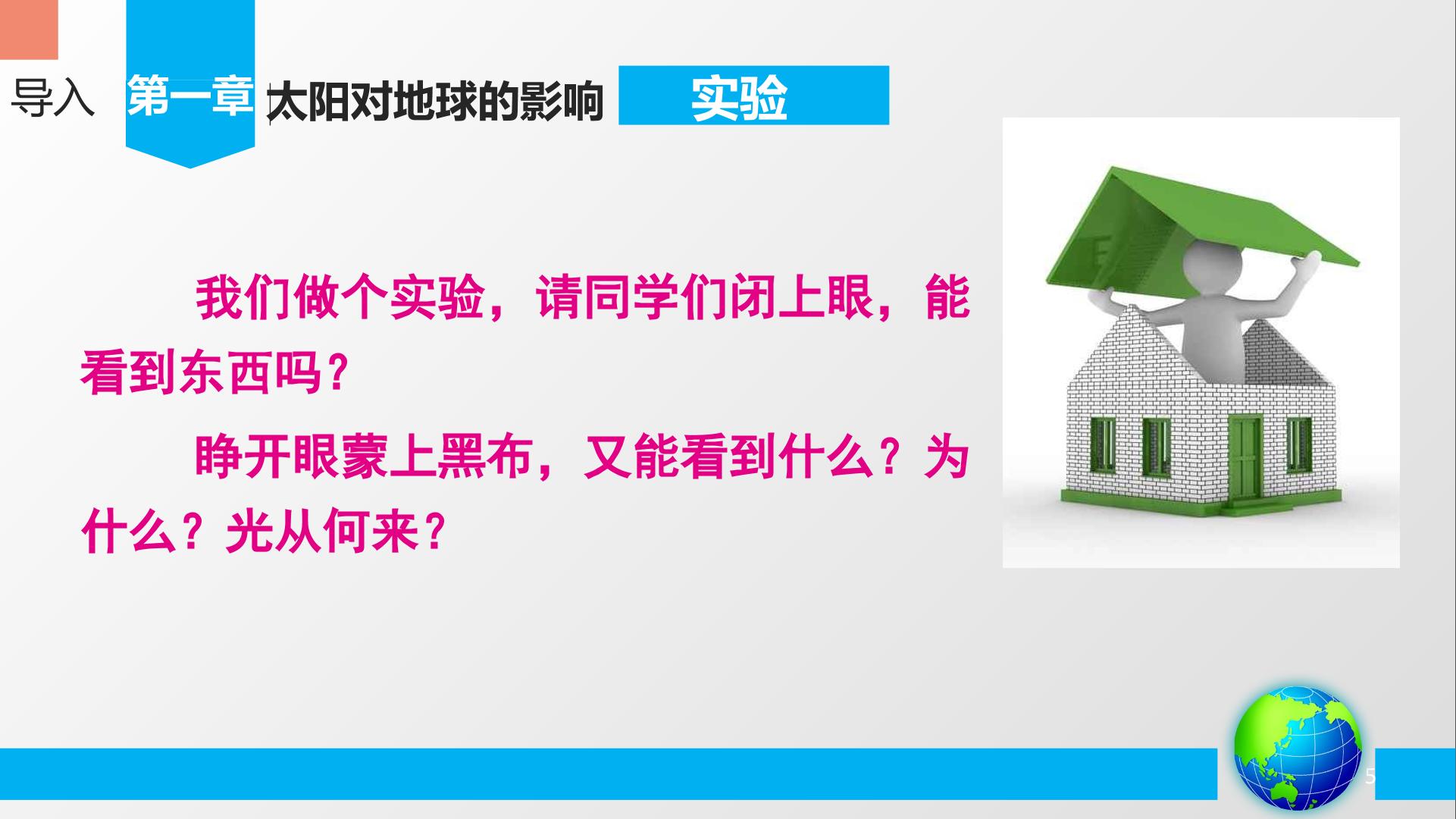 导入 第一章 太阳对地球的影响 实验

我们做个实验，请同学们闭上眼，能看到东西吗？

睁开眼蒙上黑布，又能看到什么？为什么？光从何来？

5